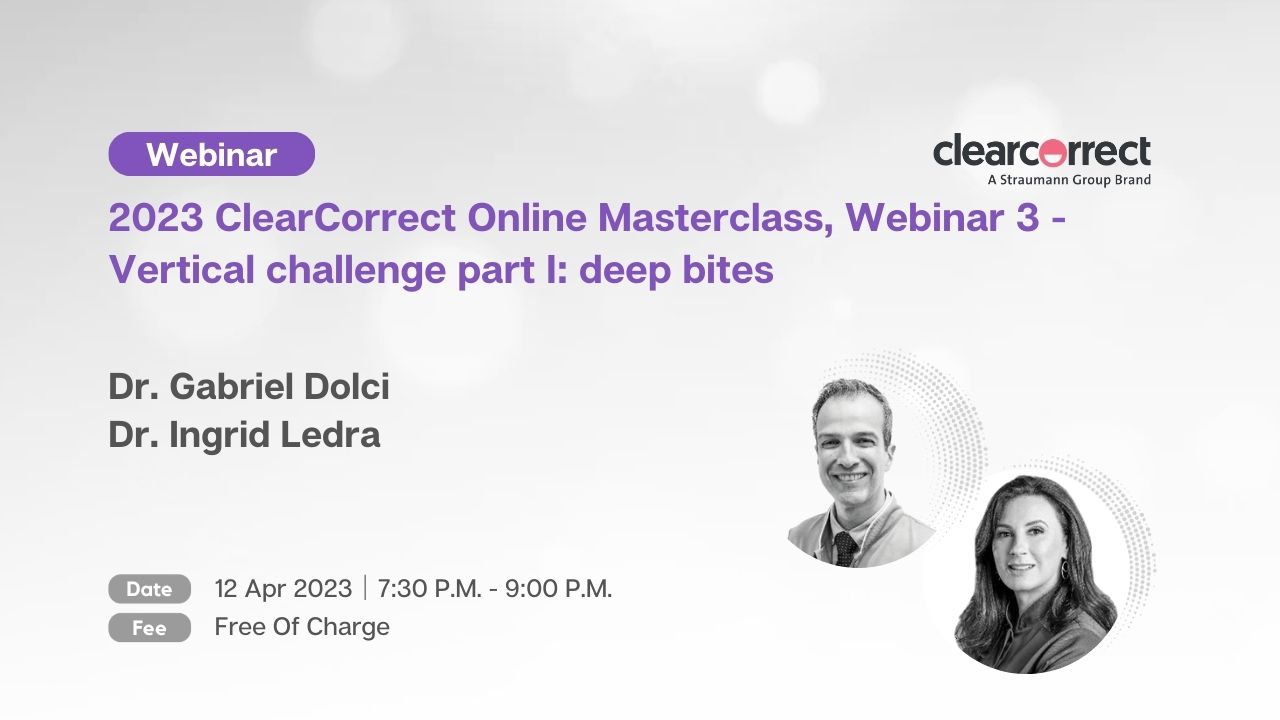 Webinar

clearcorrect
A Straumann Group Brand

2023 ClearCorrect Online Masterclass, Webinar 3 - Vertical challenge part I: deep bites

Dr. Gabriel Dolci
Dr. Ingrid Ledra

Date 12 Apr 2023 | 7:30 P.M. - 9:00 P.M.
Fee Free Of Charge